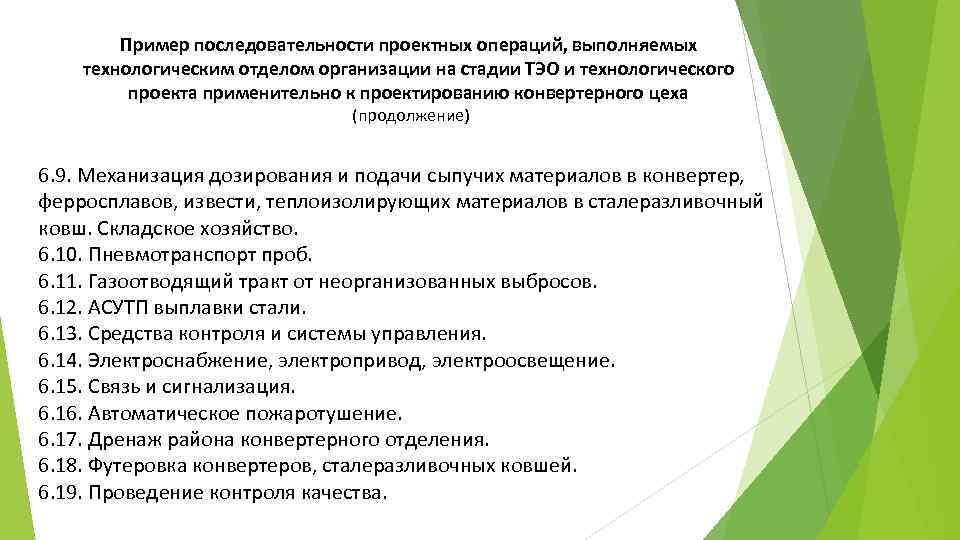 Пример последовательности проектных операций, выполняемых технологическим отделом организации на стадии ТЭО и технологического проекта применительно к проектированию конвертерного цеха
(продолжение)

6.9. Механизация дозирования и подачи сыпучих материалов в конвертер, ферросплавов, извести, теплоизолирующих материалов в сталеразливочный ковш. Складское хозяйство.
6.10. Пневмотранспорт проб.
6.11. Газоотводящий тракт от неорганизованных выбросов.
6.12. АСУТП выплавки стали.
6.13. Средства контроля и системы управления.
6.14. Электроснабжение, электропривод, электроосвещение.
6.15. Связь и сигнализация.
6.16. Автоматическое пожаротушение.
6.17. Дренаж района конвертерного отделения.
6.18. Футеровка конвертеров, сталеразливочных ковшей.
6.19. Проведение контроля качества.